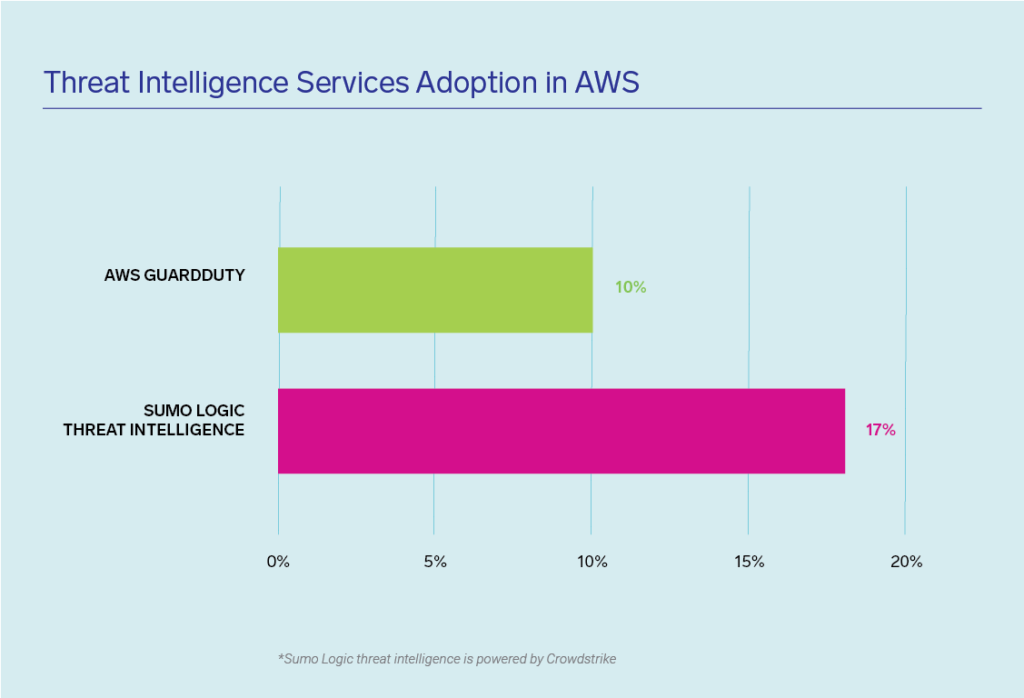 Threat Intelligence Services Adoption in AWS

AWS GUARDDUTY

10%

SUMO LOGIC THREAT INTELLIGENCE

17%

0%

5%

10%

15%

20%

*Sumo Logic threat intelligence is powered by Crowdstrike